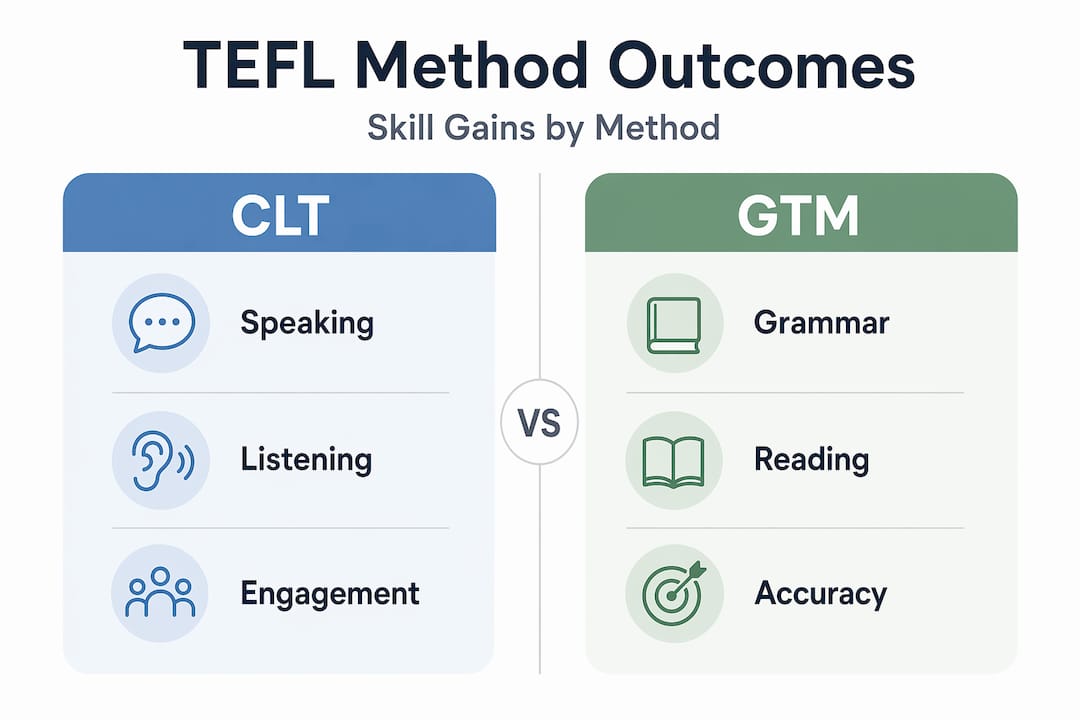 TEFL Method Outcomes

Skill Gains by Method

CLT

Speaking

Listening

Engagement

VS

GTM

Grammar

Reading

Accuracy